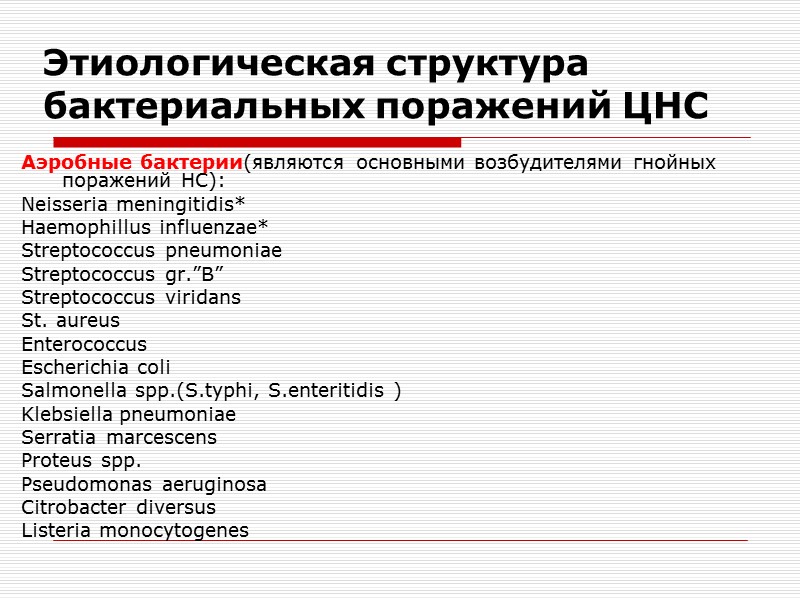 Этиологическая структура бактериальных поражений ЦНС

Аэробные бактерии(являются основными возбудителями гнойных поражений НС):
Neisseria meningitidis*
Haemophillus influenzae*
Streptococcus pneumoniae
Streptococcus gr.”B”
Streptococcus viridans
St. aureus
Enterococcus
Escherichia coli
Salmonella spp.(S.typhi, S.enteritidis )
Klebsiella pneumoniae
Serratia marcescens
Proteus spp.
Pseudomonas aeruginosa
Citrobacter diversus
Listeria monocytogenes